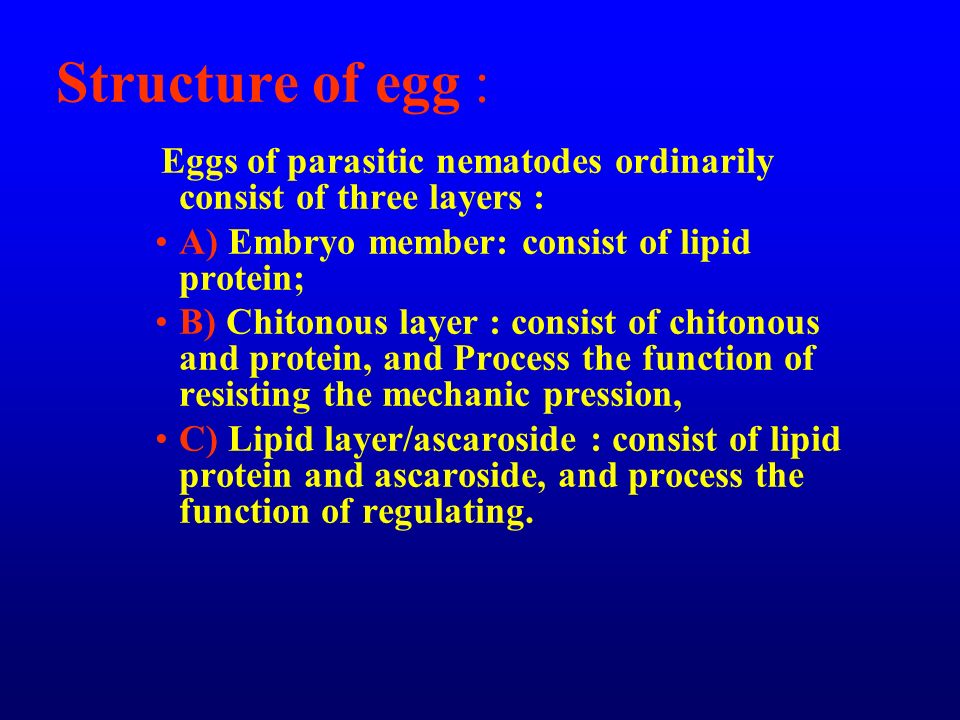 Structure of egg :

Eggs of parasitic nematodes ordinarily consist of three layers :

• A) Embryo member: consist of lipid protein;

• B) Chitonous layer : consist of chitonous and protein, and Process the function of resisting the mechanic pression,

• C) Lipid layer/ascaroside : consist of lipid protein and ascaroside, and process the function of regulating.